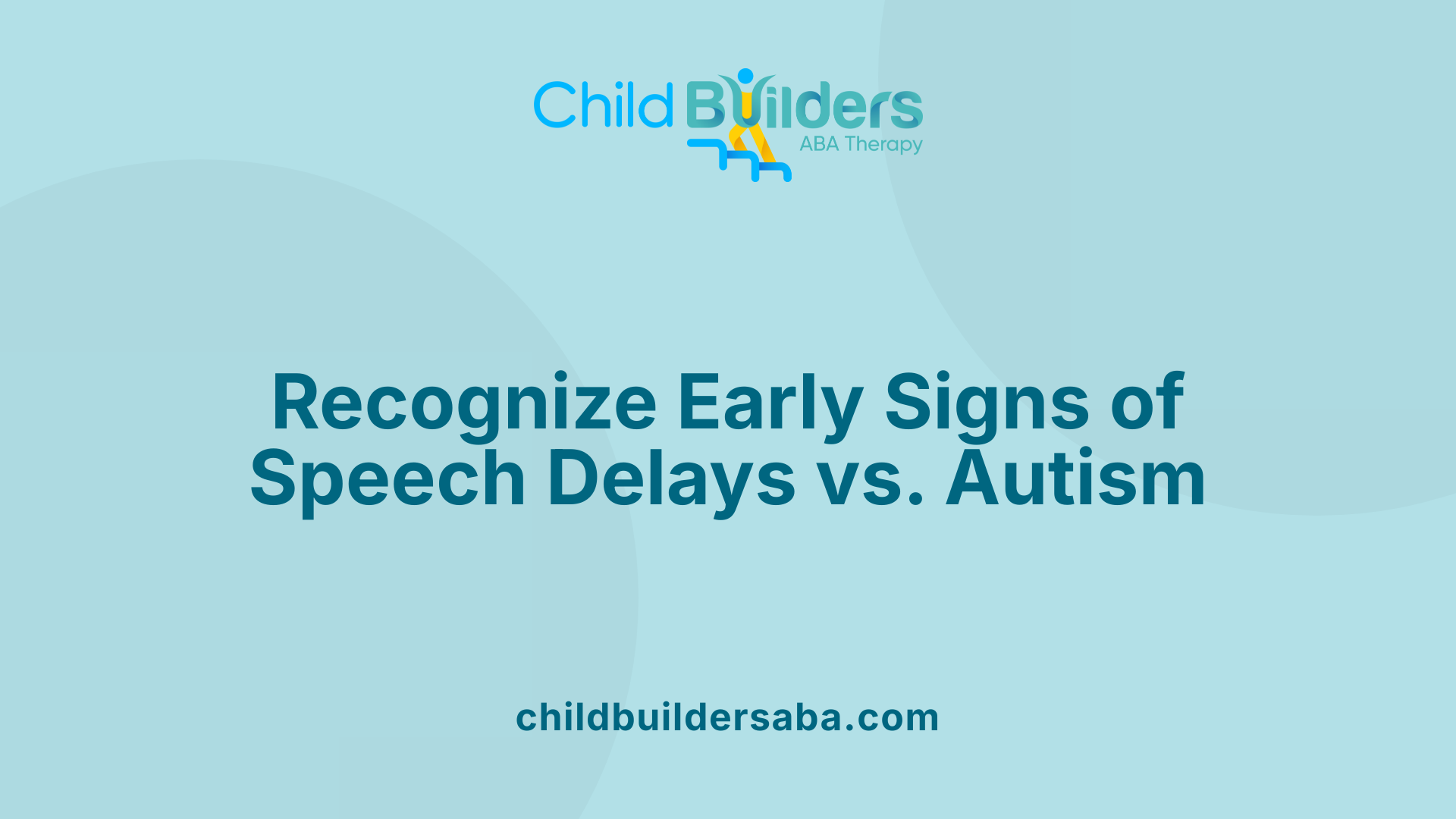 Child Builders
ABA Therapy

Recognize Early Signs of Speech Delays vs. Autism

childbuildersaba.com